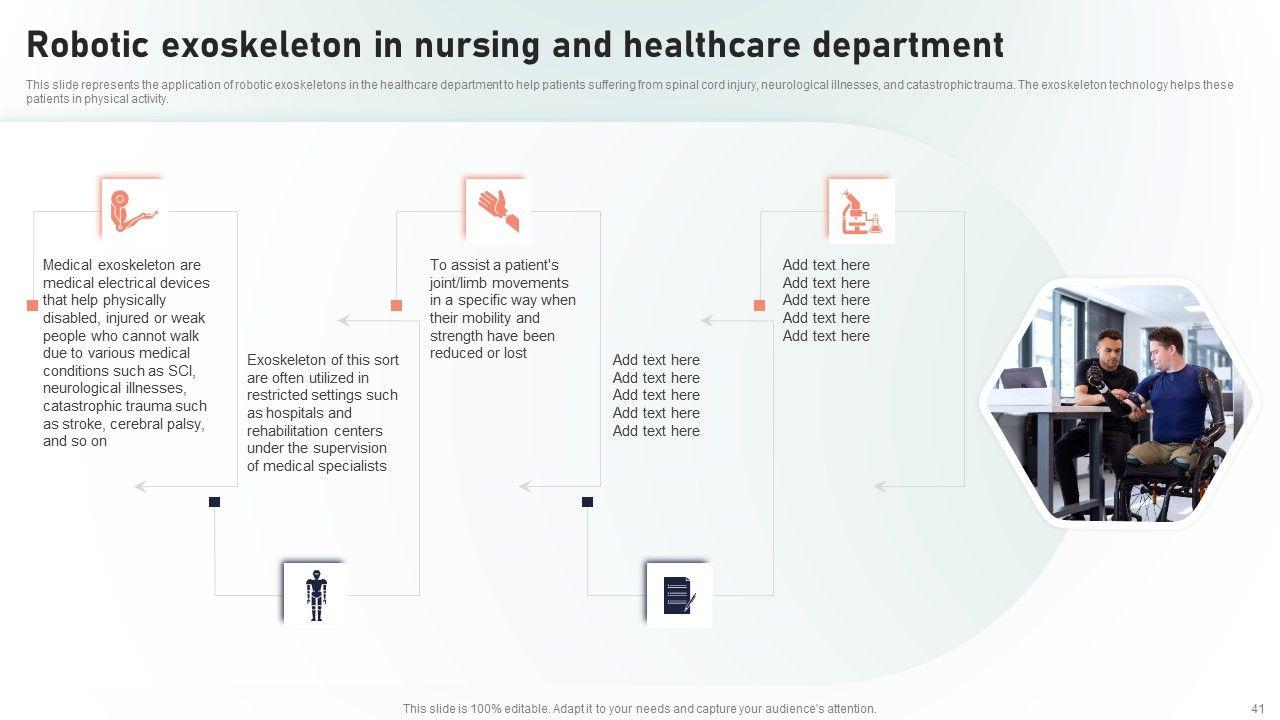 Robotic exoskeleton in nursing and healthcare department

This slide represents the application of robotic exoskeletons in the healthcare department to help patients suffering from spinal cord injury, neurological illnesses, and catastrophic trauma. The exoskeleton technology helps these patients in physical activity.

Medical exoskeleton are medical electrical devices that help physically disabled, injured or weak people who cannot walk due to various medical conditions such as SCI, neurological illnesses, catastrophic trauma such as stroke, cerebral palsy, and so on

Exoskeleton of this sort are often utilized in restricted settings such as hospitals and rehabilitation centers under the supervision of medical specialists

To assist a patient's joint/limb movements in a specific way when their mobility and strength have been reduced or lost

Add text here
Add text here
Add text here
Add text here
Add text here

Add text here
Add text here
Add text here
Add text here
Add text here

This slide is 100% editable. Adapt it to your needs and capture your audience's attention.

41